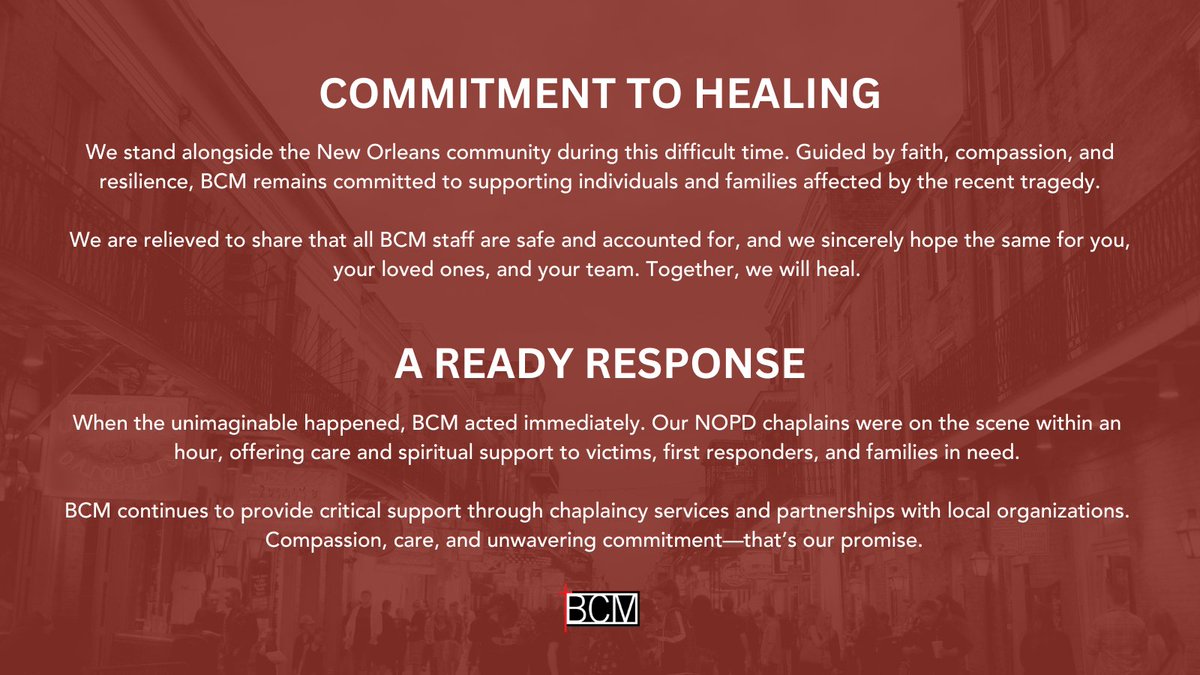 COMMITMENT TO HEALING

We stand alongside the New Orleans community during this difficult time. Guided by faith, compassion, and resilience, BCM remains committed to supporting individuals and families affected by the recent tragedy.

We are relieved to share that all BCM staff are safe and accounted for, and we sincerely hope the same for you, your loved ones, and your team. Together, we will heal.

A READY RESPONSE

When the unimaginable happened, BCM acted immediately. Our NOPD chaplains were on the scene within an hour, offering care and spiritual support to victims, first responders, and families in need.

BCM continues to provide critical support through chaplaincy services and partnerships with local organizations. Compassion, care, and unwavering commitment—that's our promise.

BCM